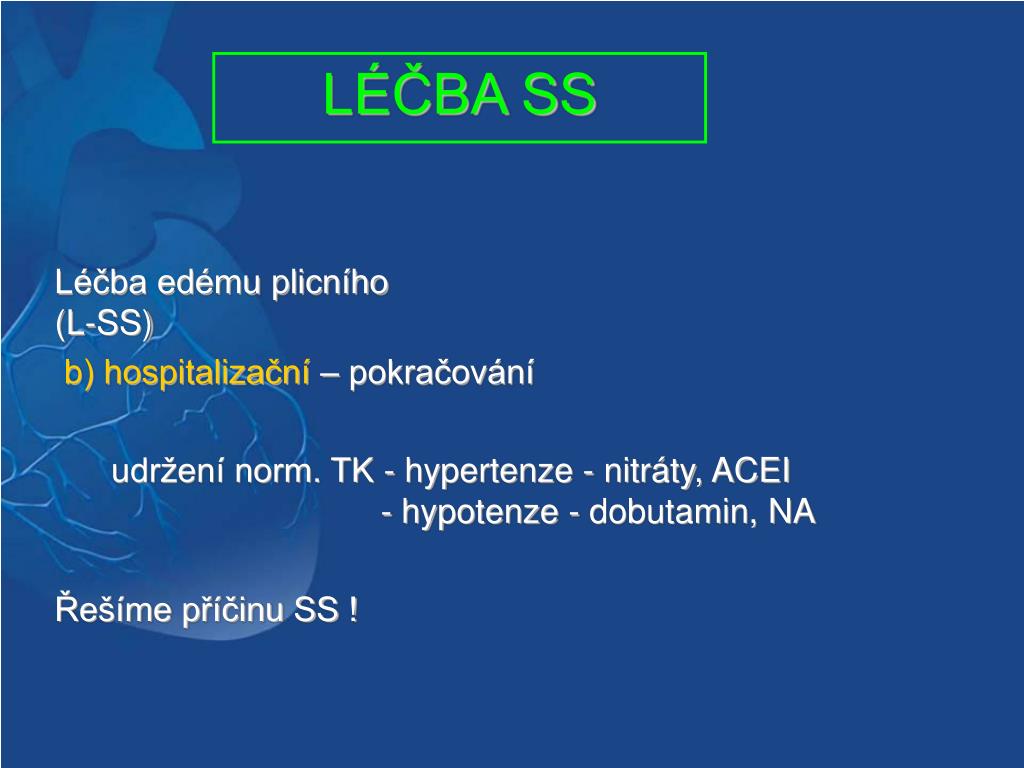 LÉČBA SS

Léčba edému plicního
(L-SS)

b) hospitalizační – pokračování

udržení norm. TK - hypertenze - nitráty, ACEI
- hypotenze - dobutamin, NA

Řešíme příčinu SS !